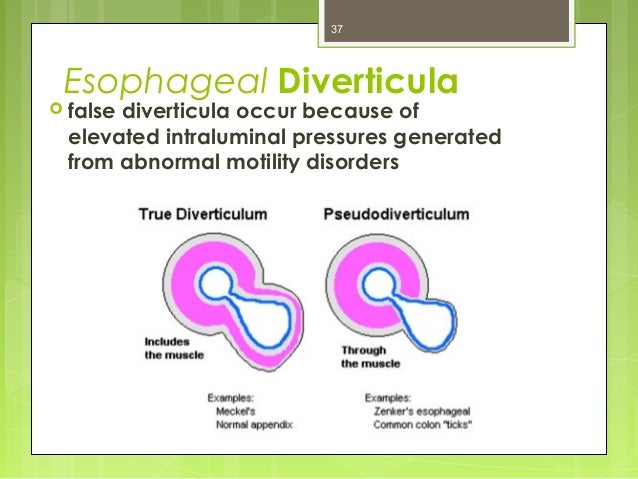 37

Esophageal Diverticula

false diverticula occur because of elevated intraluminal pressures generated from abnormal motility disorders

True Diverticulum

Includes the muscle

Examples:
Meckel's
Normal appendix

Pseudodiverticulum

Through the muscle

Examples:
Zenker's esophageal
Common colon "ticks"